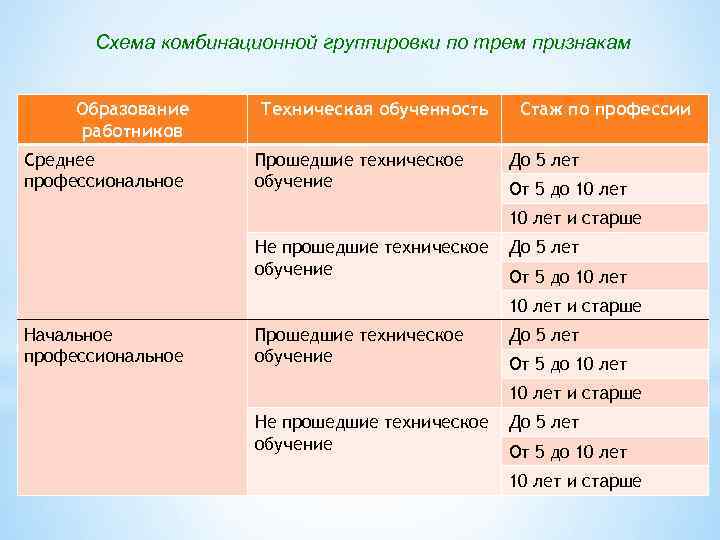 Схема комбинационной группировки по трем признакам

| Образование работников | Техническая обученность | Стаж по профессии |
|---|---|---|
| Среднее профессиональное | Прошедшие техническое обучение | До 5 лет |
| | | От 5 до 10 лет |
| | | 10 лет и старше |
| | Не прошедшие техническое обучение | До 5 лет |
| | | От 5 до 10 лет |
| | | 10 лет и старше |
| Начальное профессиональное | Прошедшие техническое обучение | До 5 лет |
| | | От 5 до 10 лет |
| | | 10 лет и старше |
| | Не прошедшие техническое обучение | До 5 лет |
| | | От 5 до 10 лет |
| | | 10 лет и старше |